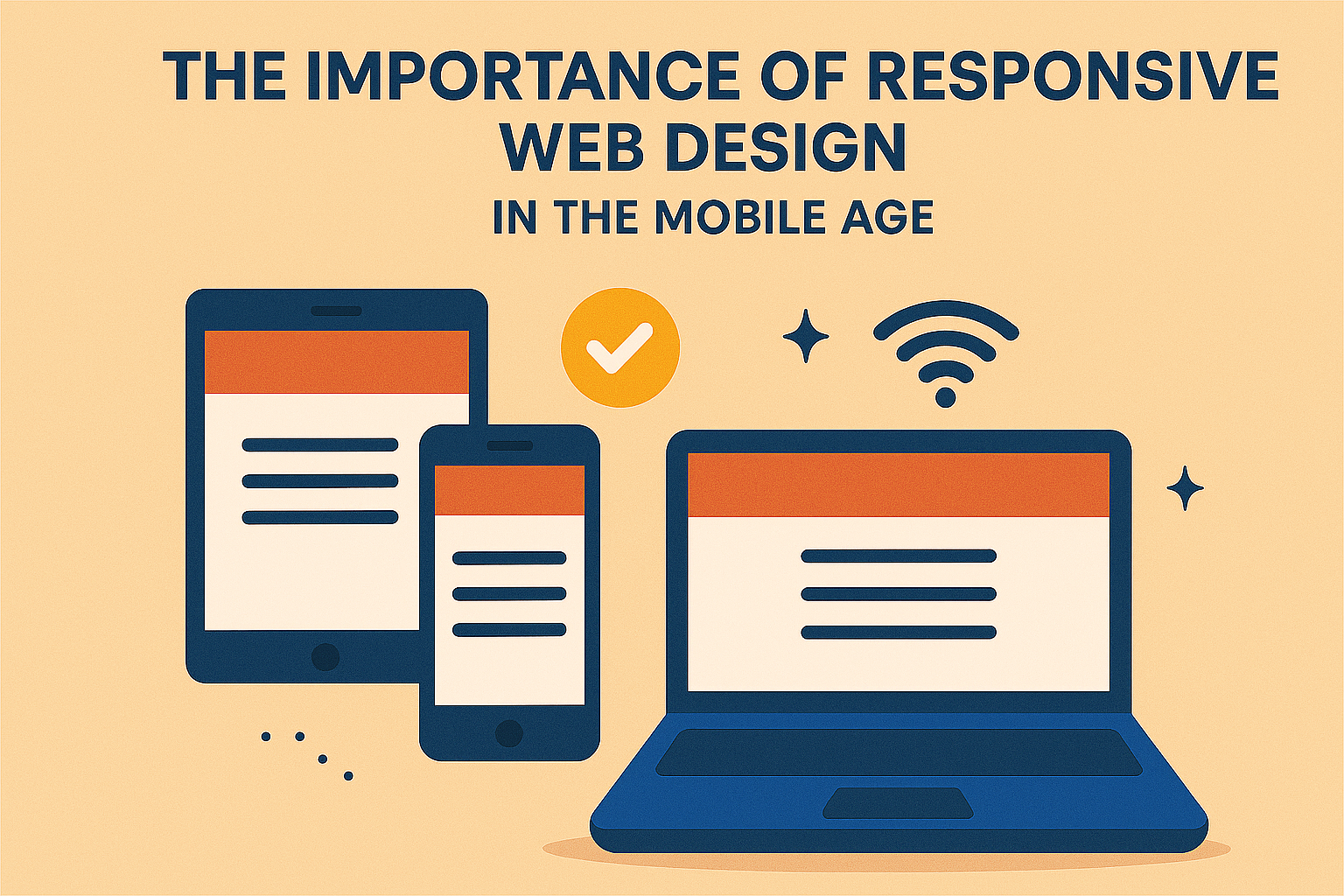 THE IMPORTANCE OF RESPONSIVE WEB DESIGN
IN THE MOBILE AGE